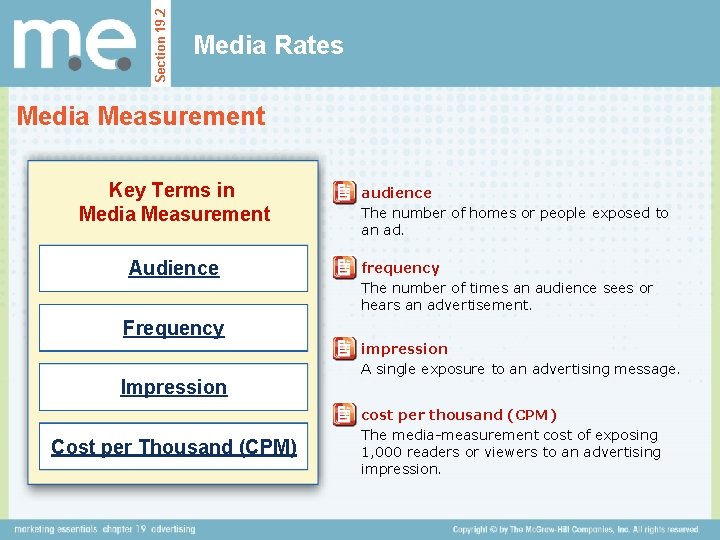 m.e.

Section 19.2

Media Rates

Media Measurement

Key Terms in Media Measurement

Audience

Frequency

Impression

Cost per Thousand (CPM)

audience
The number of homes or people exposed to an ad.

frequency
The number of times an audience sees or hears an advertisement.

impression
A single exposure to an advertising message.

cost per thousand (CPM)
The media-measurement cost of exposing 1,000 readers or viewers to an advertising impression.

marketing essentials chapter 19 advertising

Copyright © by The McGraw-Hill Companies, Inc. All rights reserved.